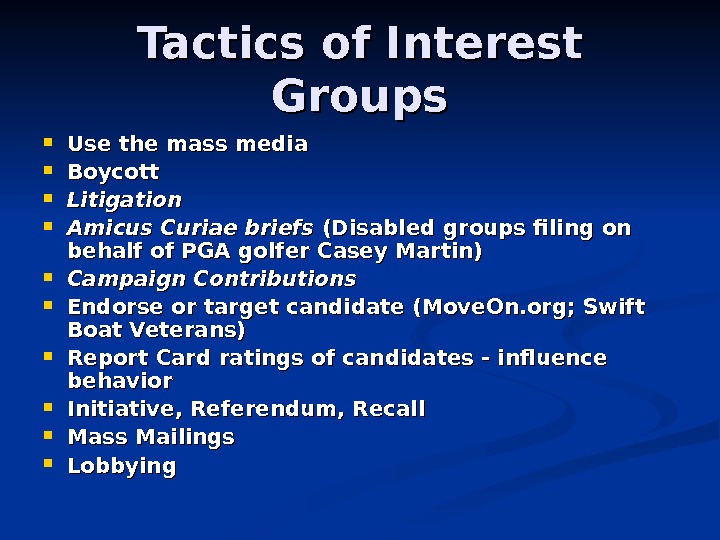 Tactics of Interest Groups

- Use the mass media
- Boycott
- Litigation
- Amicus Curiae briefs (Disabled groups filing on behalf of PGA golfer Casey Martin)
- Campaign Contributions
- Endorse or target candidate (MoveOn.org; Swift Boat Veterans)
- Report Card ratings of candidates - influence behavior
- Initiative, Referendum, Recall
- Mass Mailings
- Lobbying